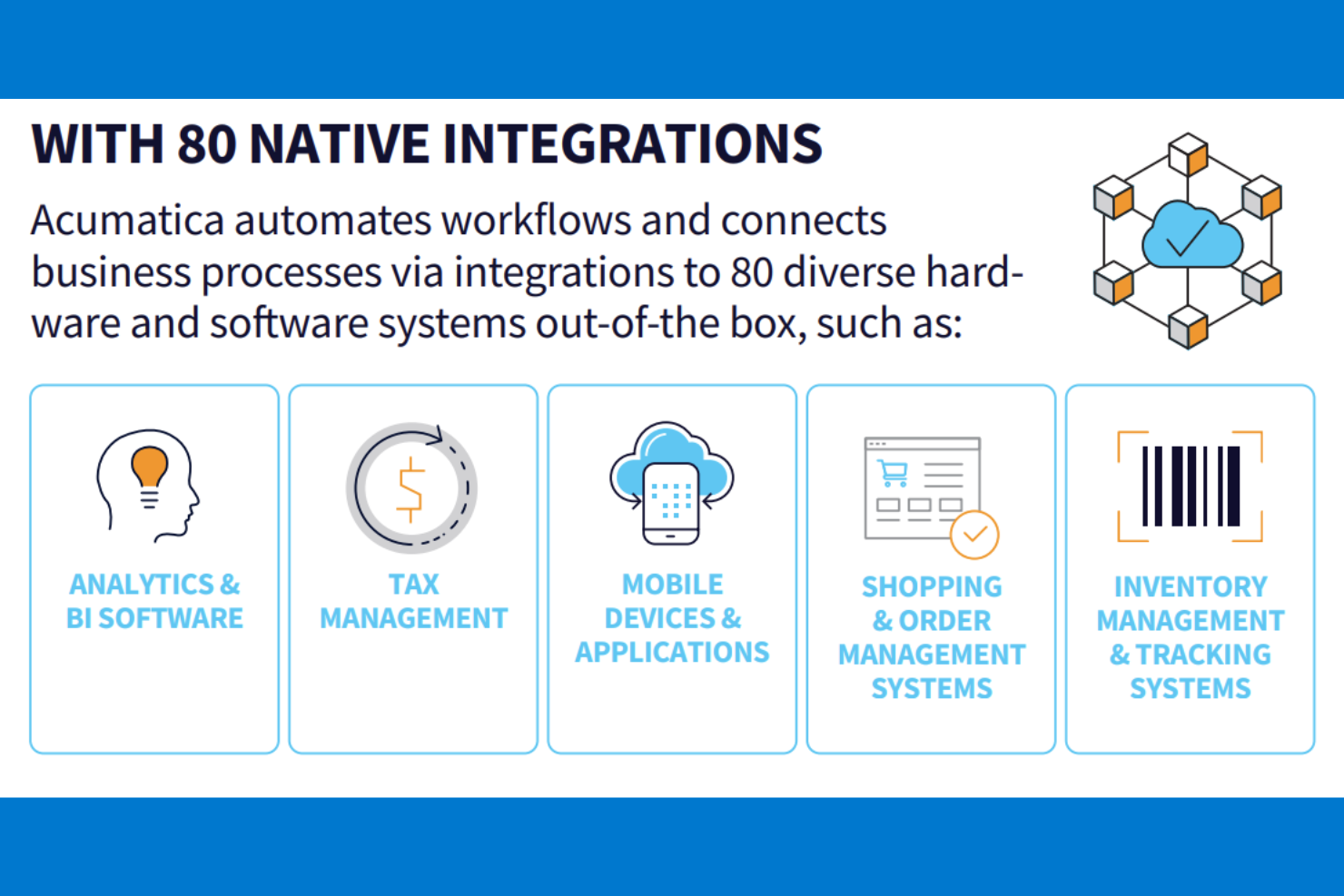 WITH 80 NATIVE INTEGRATIONS

Acumatica automates workflows and connects business processes via integrations to 80 diverse hardware and software systems out-of-the box, such as:

ANALYTICS & BI SOFTWARE

TAX MANAGEMENT

MOBILE DEVICES & APPLICATIONS

SHOPPING & ORDER MANAGEMENT SYSTEMS

INVENTORY MANAGEMENT & TRACKING SYSTEMS